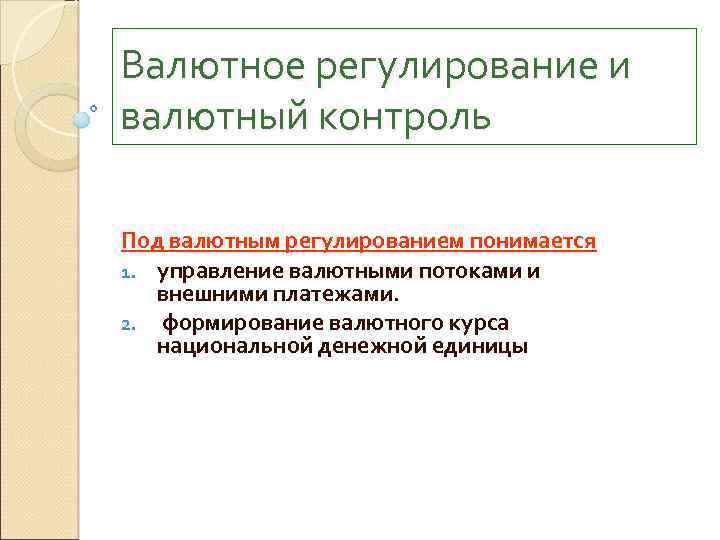 Валютное регулирование и валютный контроль

Под валютным регулированием понимается

1. управление валютными потоками и внешними платежами.
2. формирование валютного курса национальной денежной единицы